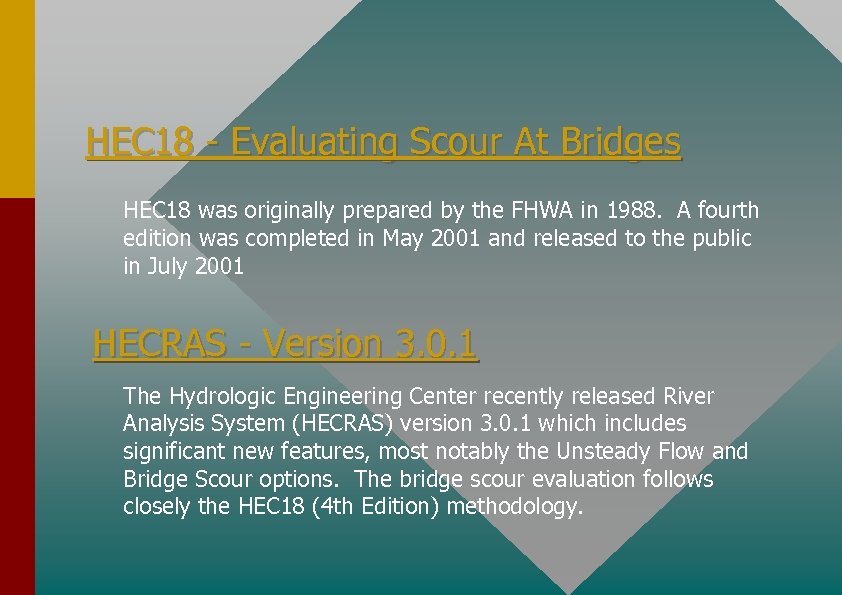 HEC18 - Evaluating Scour At Bridges

HEC18 was originally prepared by the FHWA in 1988. A fourth edition was completed in May 2001 and released to the public in July 2001

HECRAS - Version 3.0.1

The Hydrologic Engineering Center recently released River Analysis System (HECRAS) version 3.0.1 which includes significant new features, most notably the Unsteady Flow and Bridge Scour options. The bridge scour evaluation follows closely the HEC18 (4th Edition) methodology.